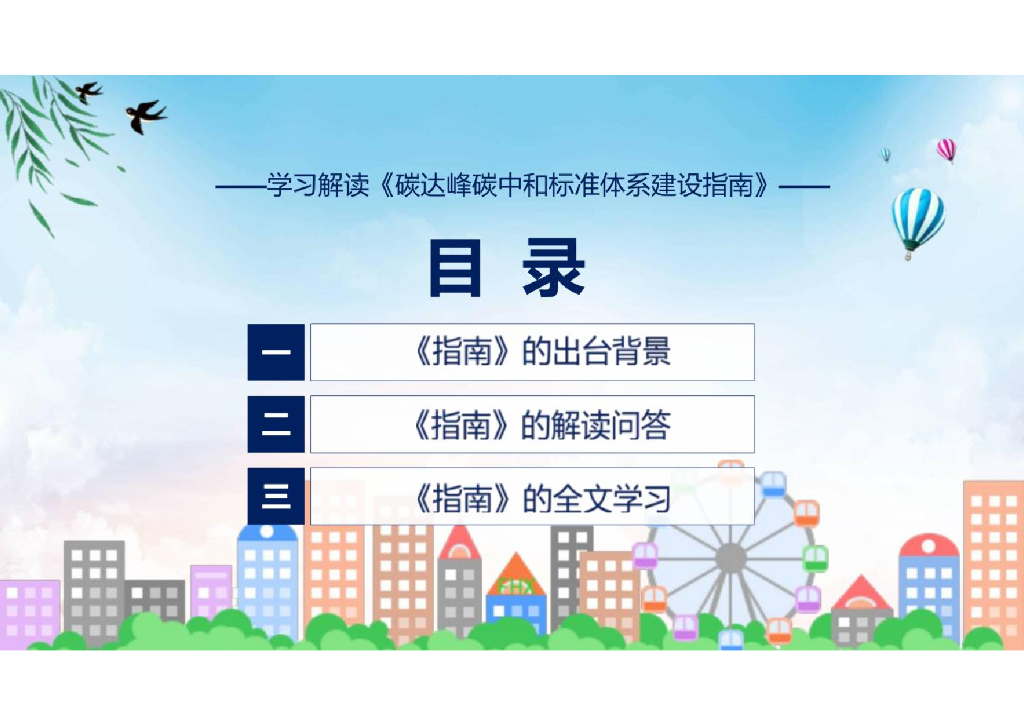 ——学习解读《碳达峰碳中和标准体系建设指南》——

目 录

一 《指南》的出台背景

二 《指南》的解读问答

三 《指南》的全文学习